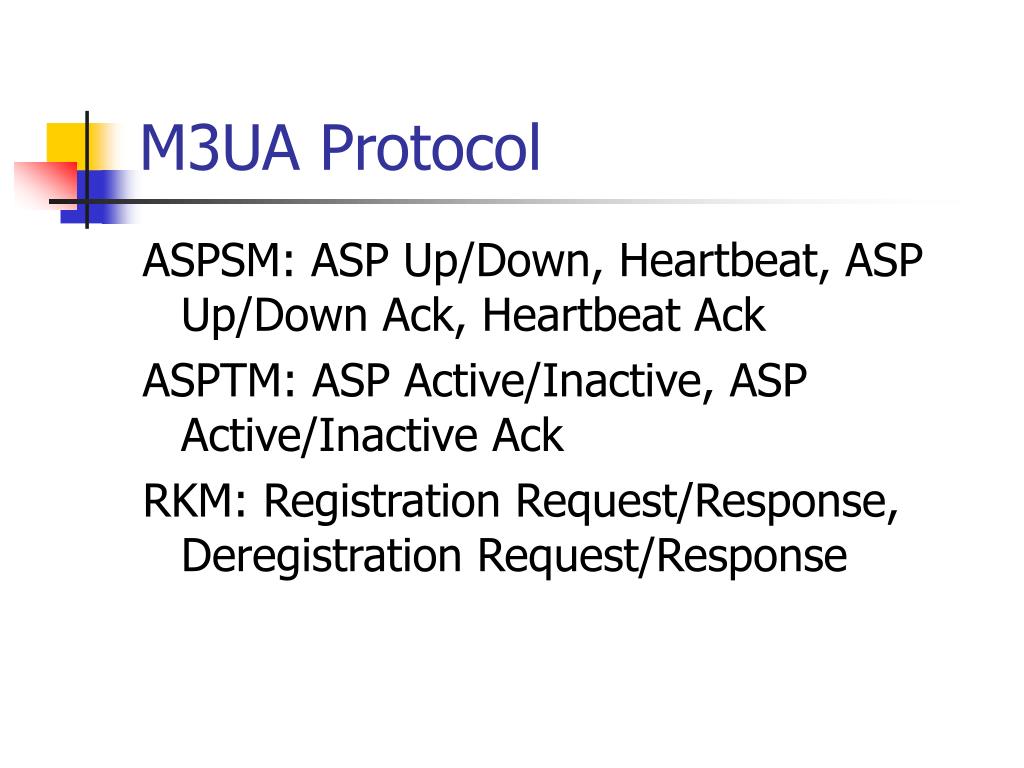 M3UA Protocol

ASPSM: ASP Up/Down, Heartbeat, ASP Up/Down Ack, Heartbeat Ack

ASPTM: ASP Active/Inactive, ASP Active/Inactive Ack

RKM: Registration Request/Response, Deregistration Request/Response